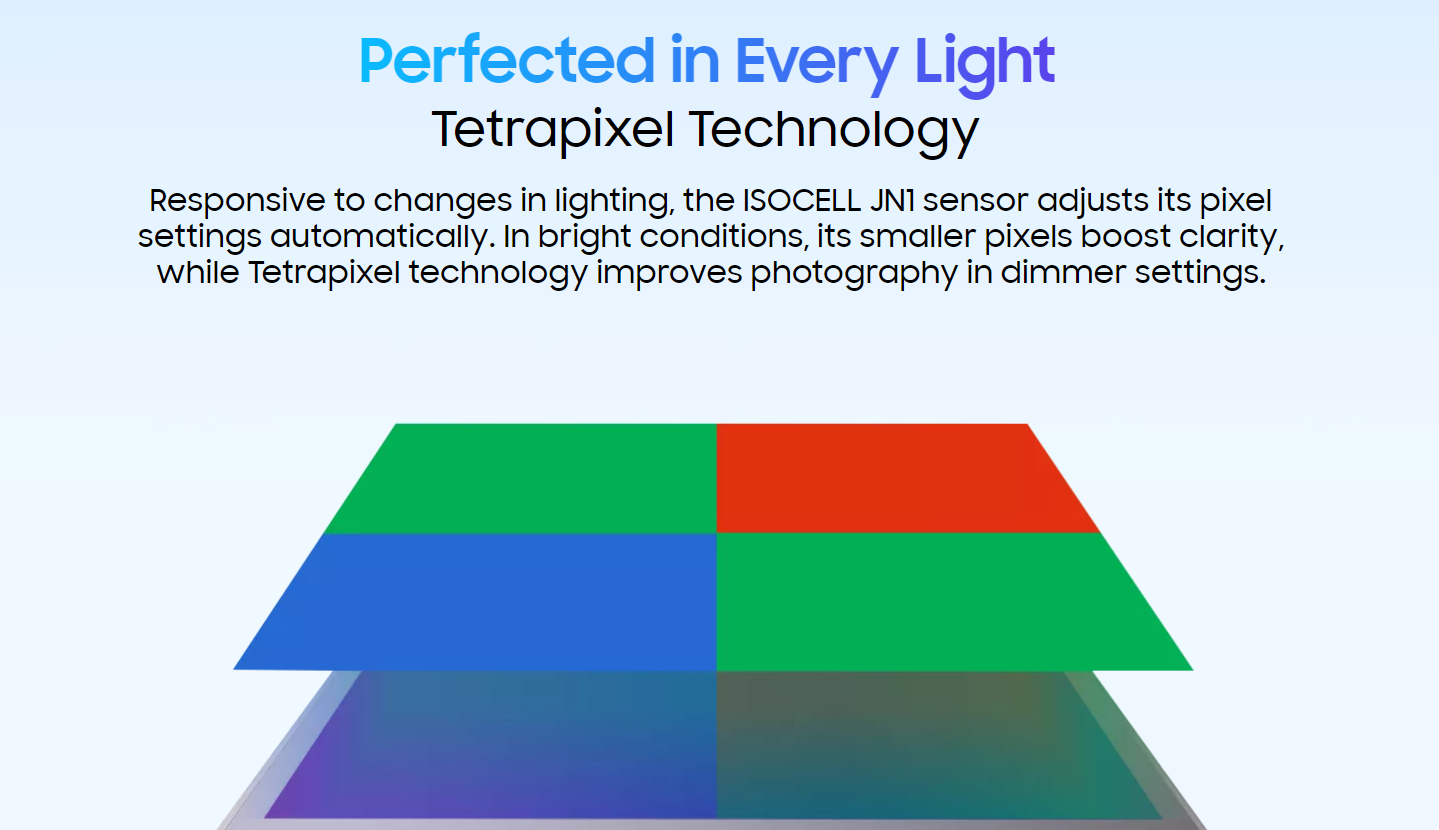 Perfected in Every Light
Tetrapixel Technology

Responsive to changes in lighting, the ISOCELL JN1 sensor adjusts its pixel settings automatically. In bright conditions, its smaller pixels boost clarity, while Tetrapixel technology improves photography in dimmer settings.